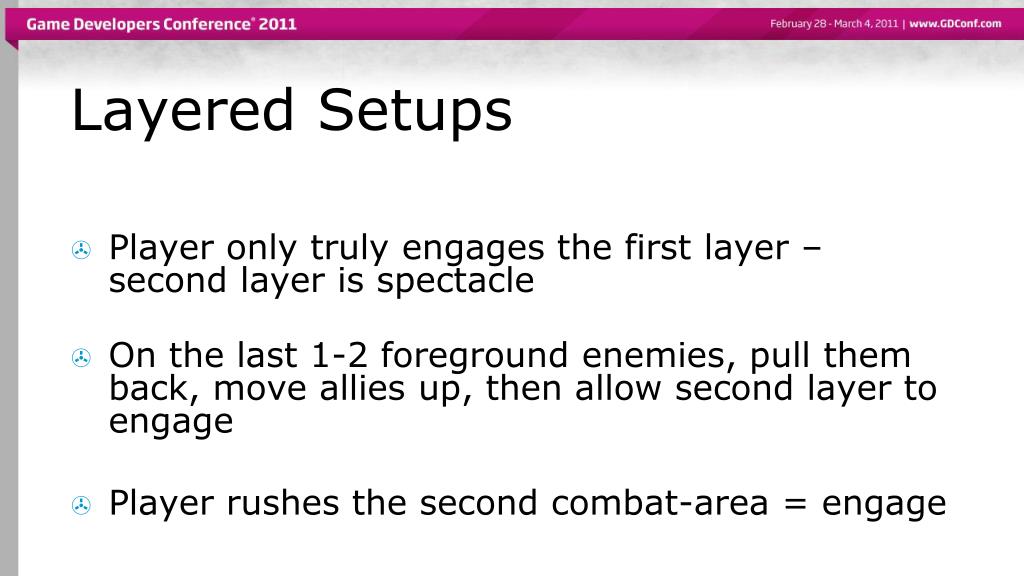 Game Developers Conference® 2011

February 28 - March 4, 2011 | www.GDConf.com

Layered Setups

Player only truly engages the first layer – second layer is spectacle

On the last 1-2 foreground enemies, pull them back, move allies up, then allow second layer to engage

Player rushes the second combat-area = engage